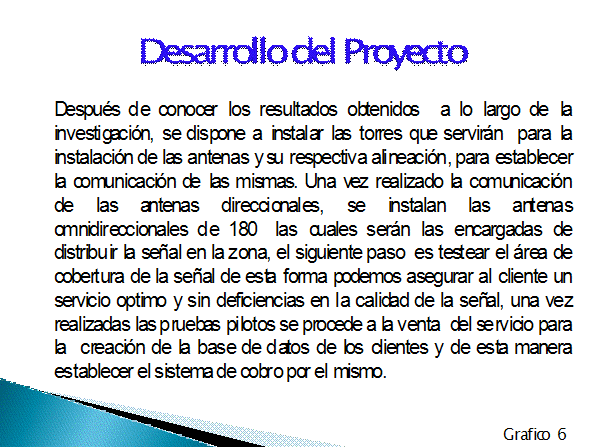 Desarrollo del Proyecto

Después de conocer los resultados obtenidos a lo largo de la investigación, se dispone a instalar las torres que servirán para la instalación de las antenas y su respectiva alineación, para establecer la comunicación de las mismas. Una vez realizado la comunicación de las antenas direccionales, se instalan las antenas omnidireccionales de 180 las cuales serán las encargadas de distribuir la señal en la zona, el siguiente paso es testear el área de cobertura de la señal de esta forma podemos asegurar al cliente un servicio optimo y sin deficiencias en la calidad de la señal, una vez realizadas las pruebas pilotos se procede a la venta del servicio para la creación de la base de datos de los clientes y de esta manera establecer el sistema de cobro por el mismo.

Grafico 6